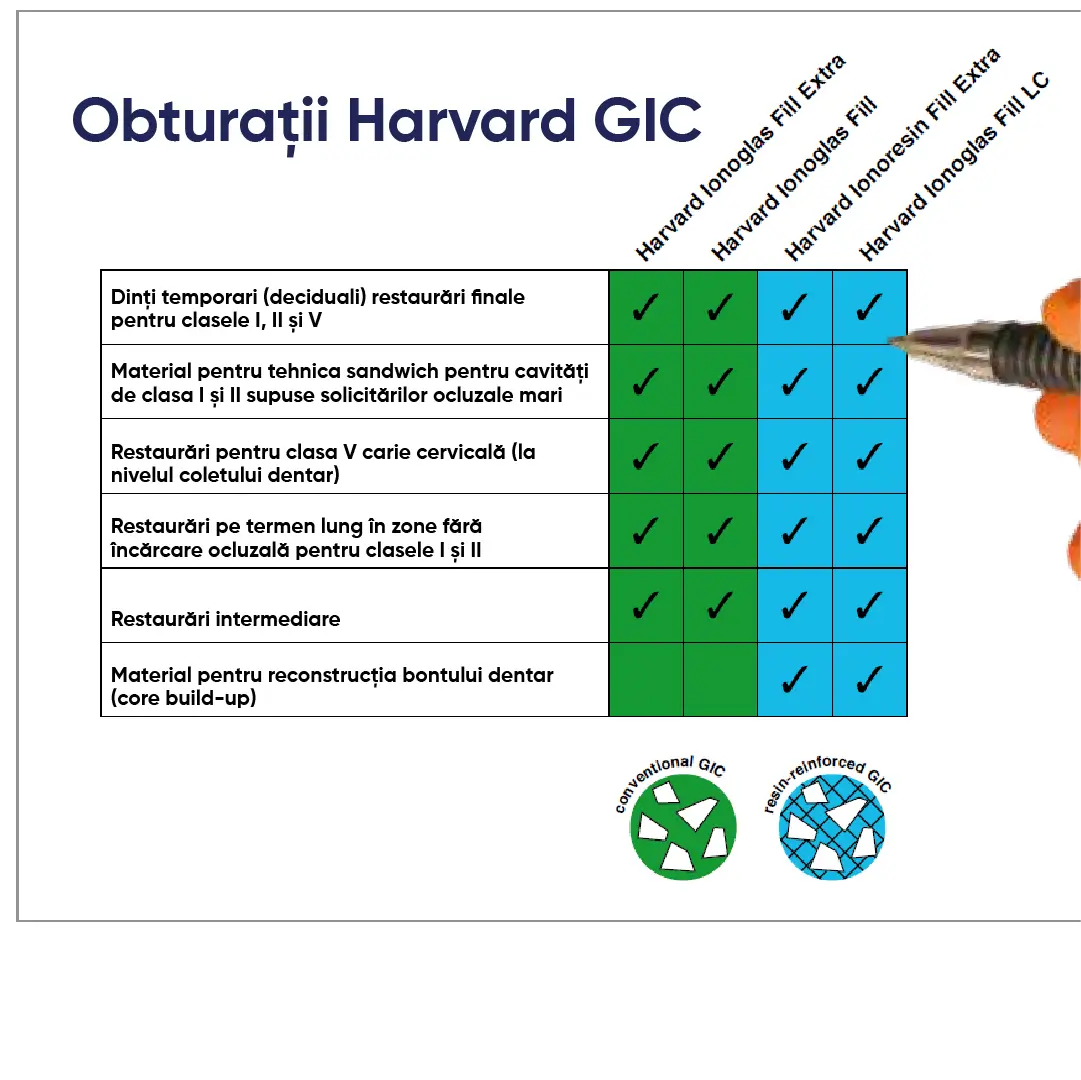 Obturații Harvard GIC

| | Harvard Ionoglas Fill Extra | Harvard Ionoglas Fill | Harvard Ionoresin Fill Extra | Harvard Ionoglas Fill LC |
|---|---|---|---|---|
| Dinți temporari (deciduali) restaurări finale pentru clasele I, II și V | ✓ | ✓ | ✓ | ✓ |
| Material pentru tehnica sandwich pentru cavități de clasa I și II supuse solicitărilor ocluzale mari | ✓ | ✓ | ✓ | ✓ |
| Restaurări pentru clasa V carie cervicală (la nivelul coletului dentar) | ✓ | ✓ | ✓ | ✓ |
| Restaurări pe termen lung în zone fără încărcare ocluzală pentru clasele I și II | ✓ | ✓ | ✓ | ✓ |
| Restaurări intermediare | ✓ | ✓ | ✓ | ✓ |
| Material pentru reconstrucția bontului dentar (core build-up) | | | ✓ | ✓ |

conventional GIC

resin-reinforced GIC